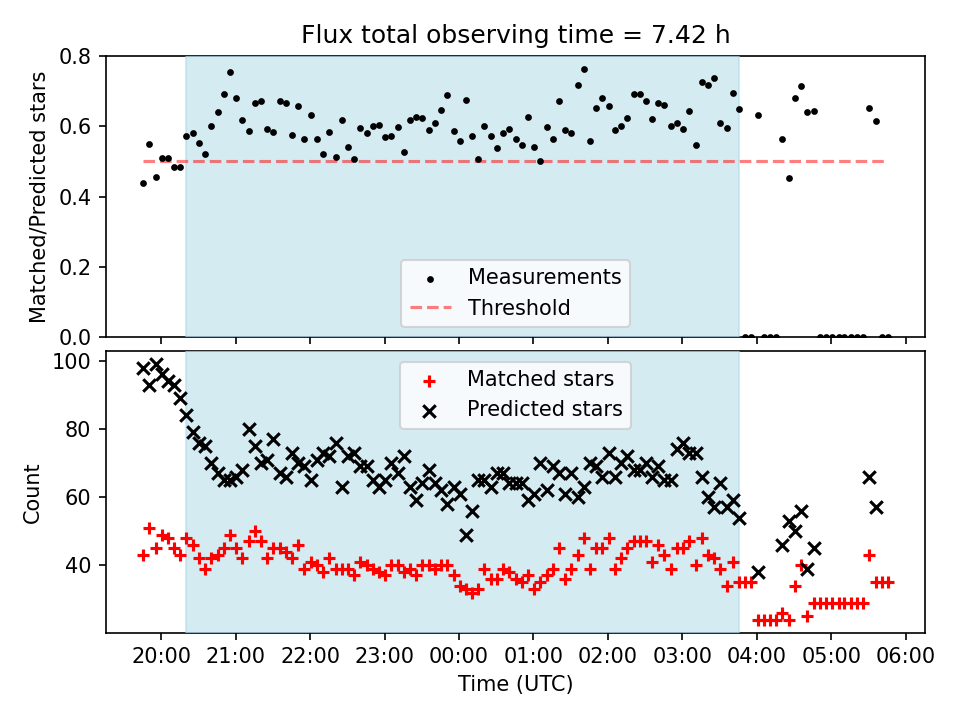 Flux total observing time = 7.42 h

Matched/Predicted stars

0.8
0.6
0.4
0.2
0.0

Measurements
Threshold

Count

100
80
60
40

Matched stars
Predicted stars

20:00 21:00 22:00 23:00 00:00 01:00 02:00 03:00 04:00 05:00 06:00

Time (UTC)